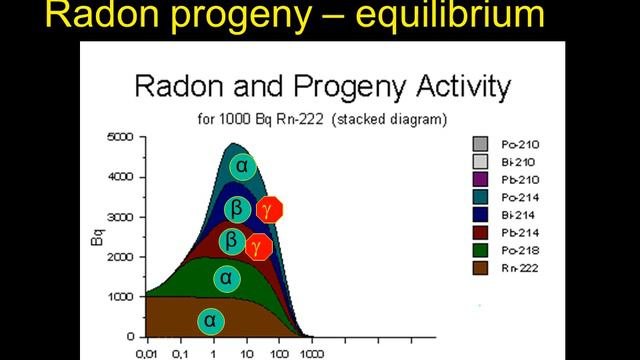 Radon progeny – equilibrium

Radon and Progeny Activity
for 1000 Bq Rn-222 (stacked diagram)

Bq

5000
4000
3000
2000
1000
0

0,01 0,1 1 10 100 1000

α
β γ
β γ
α
α

Po-210
Bi-210
Pb-210
Po-214
Bi-214
Pb-214
Po-218
Rn-222